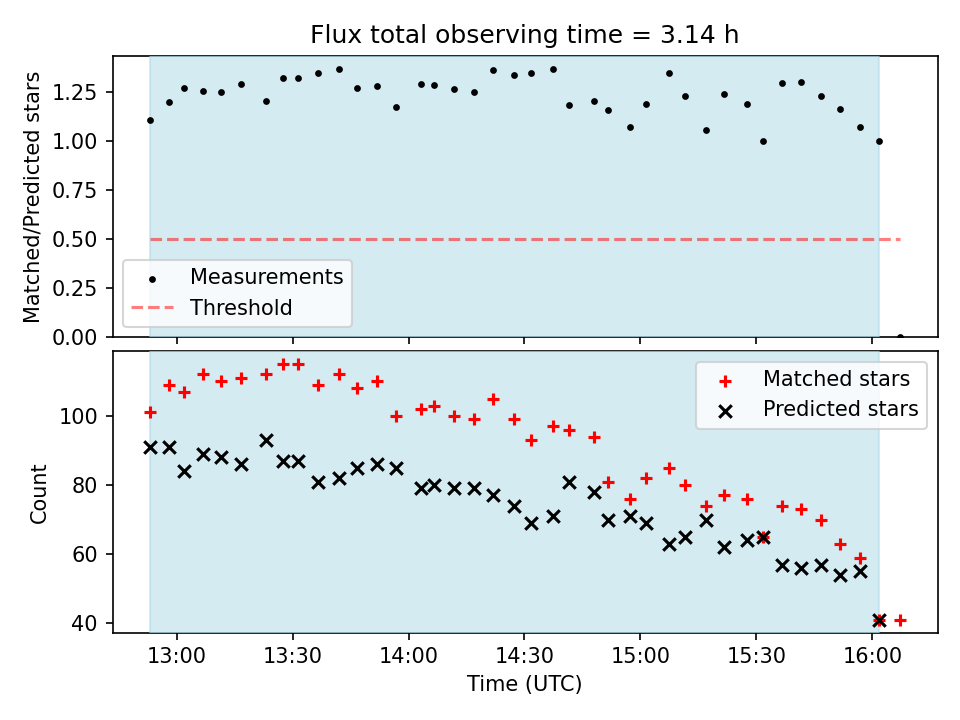 Flux total observing time = 3.14 h

Matched/Predicted stars

1.25
1.00
0.75
0.50
0.25
0.00

Measurements
Threshold

Count

100
80
60
40

Matched stars
Predicted stars

13:00
13:30
14:00
14:30
15:00
15:30
16:00

Time (UTC)